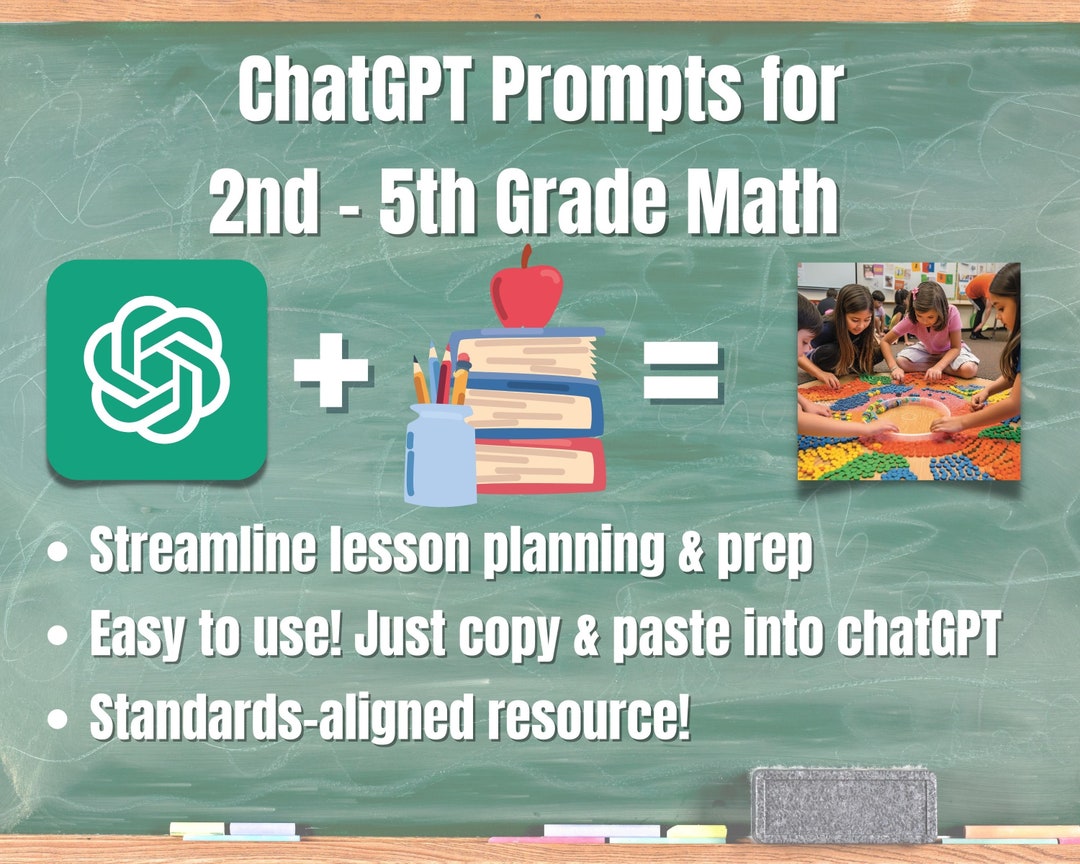 ChatGPT Prompts for 2nd - 5th Grade Math

+ =

• Streamline lesson planning & prep
• Easy to use! Just copy & paste into chatGPT
• Standards-aligned resource!